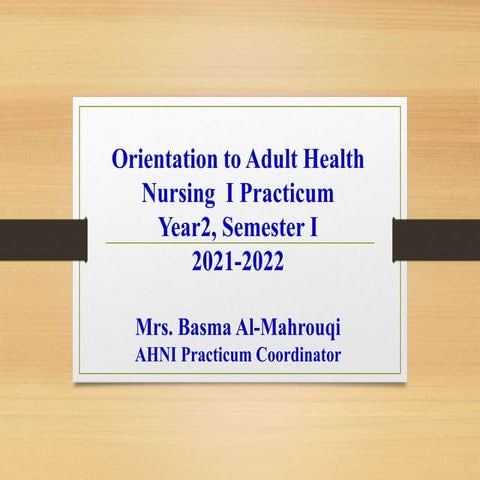 Orientation to Adult Health Nursing I Practicum
Year2, Semester I
2021-2022

Mrs. Basma Al-Mahrouqi
AHNI Practicum Coordinator